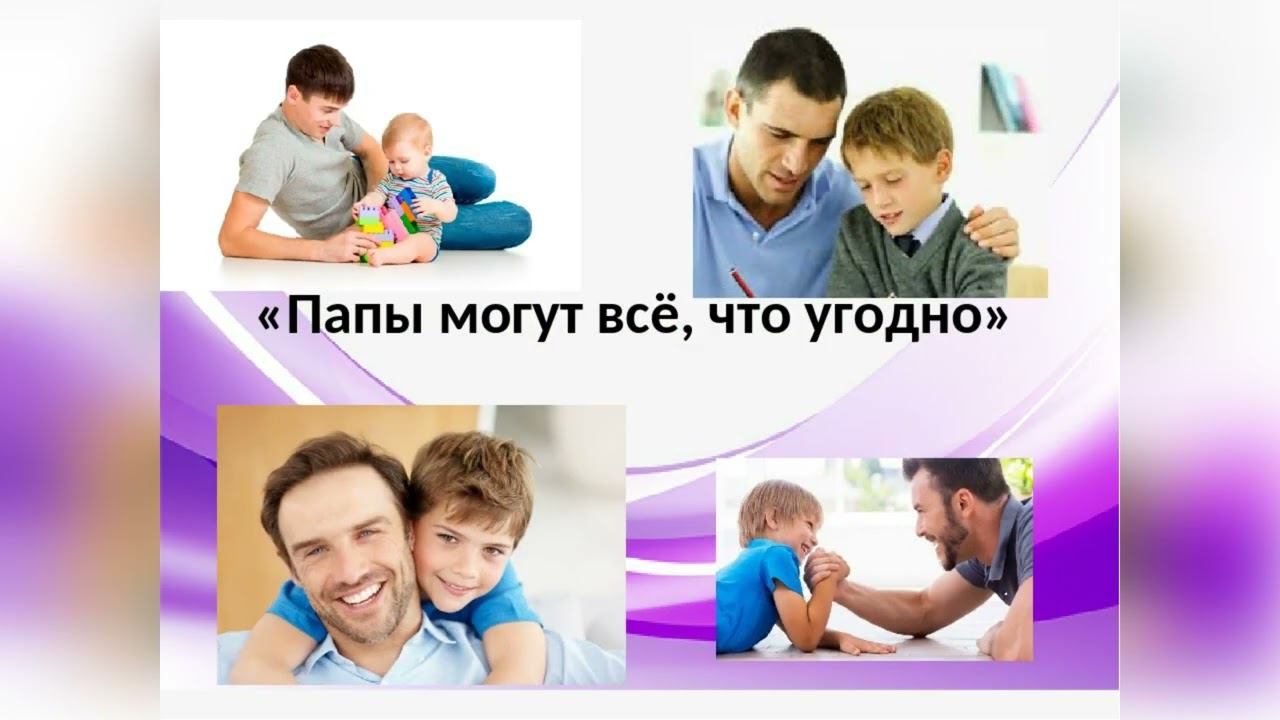 «Папы могут всё, что угодно»